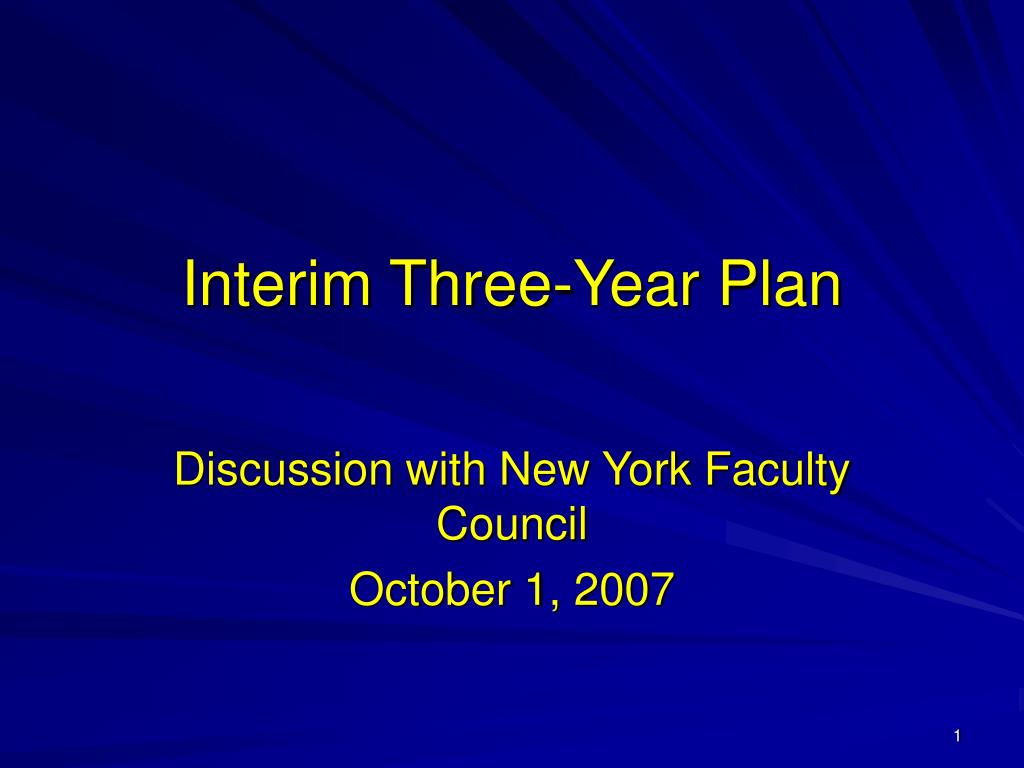 Interim Three-Year Plan

Discussion with New York Faculty Council

October 1, 2007

1